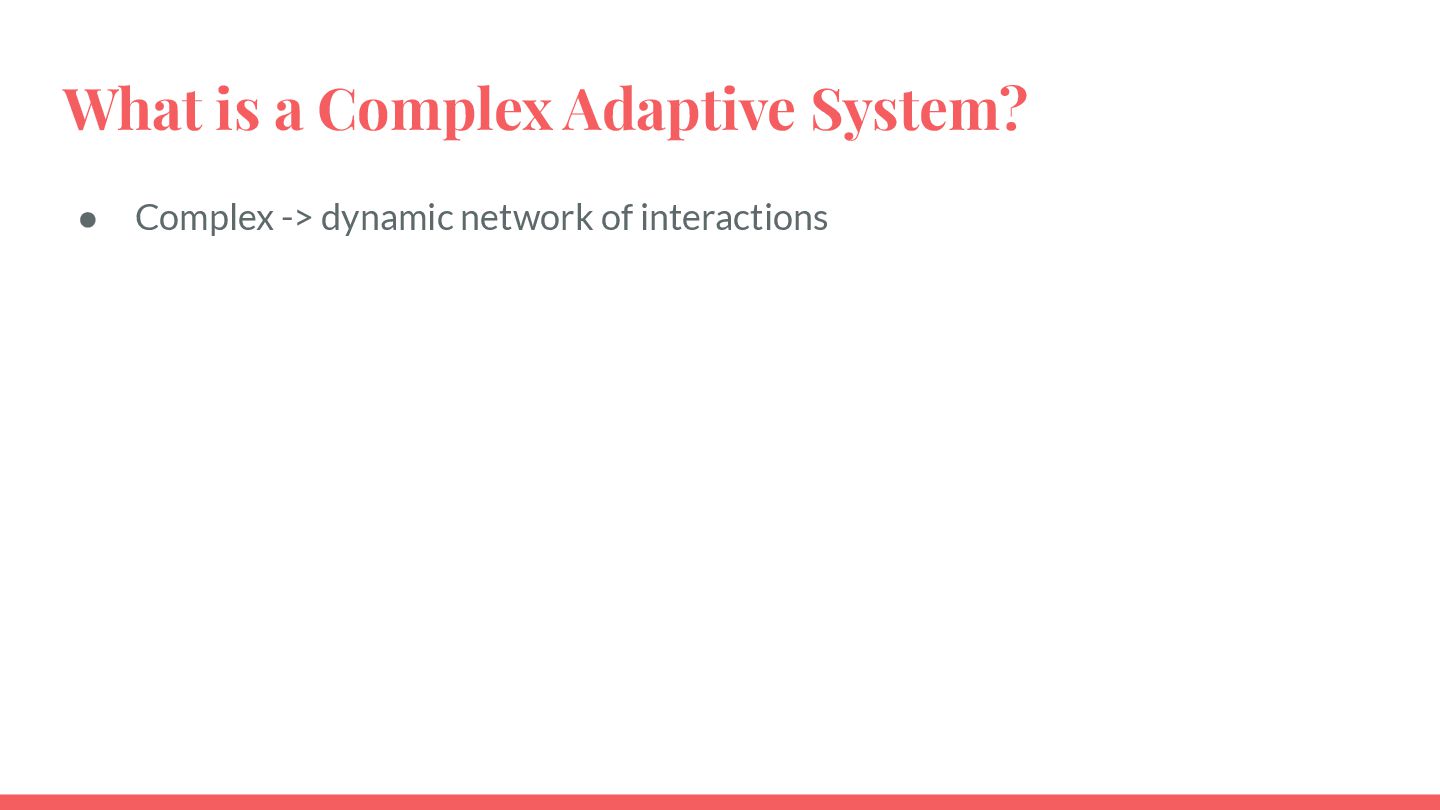 What is a Complex Adaptive System?

● Complex -> dynamic network of interactions